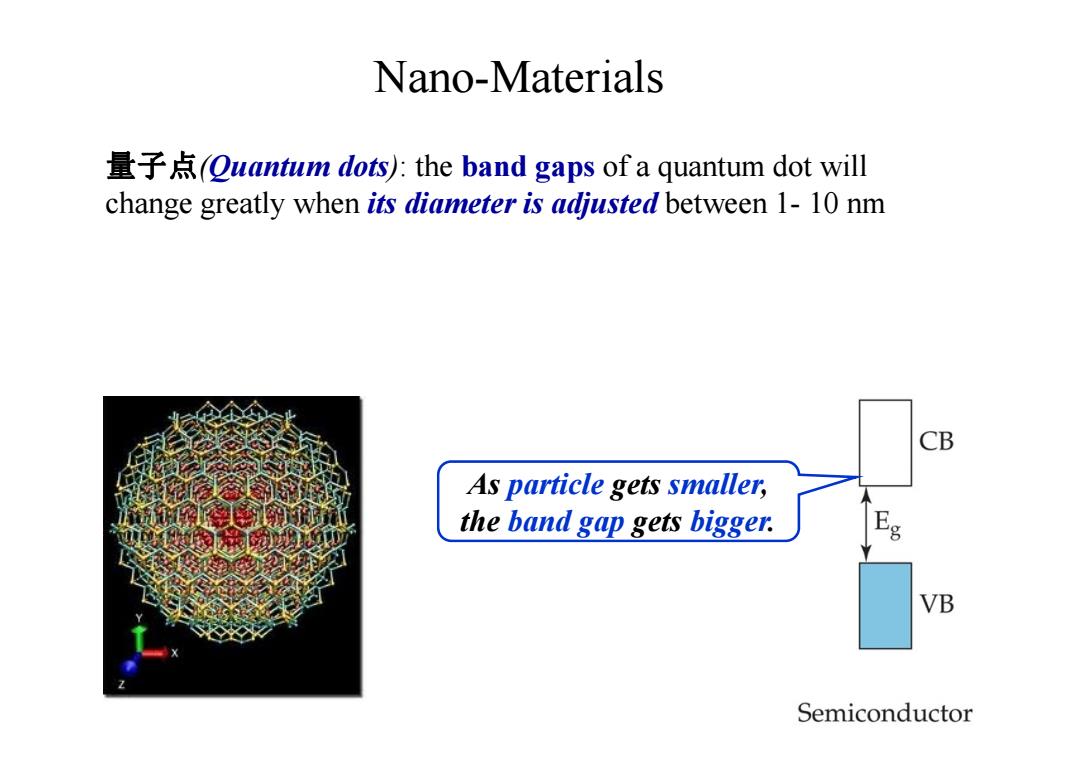 Nano-Materials

量子点(Quantum dots): the band gaps of a quantum dot will change greatly when its diameter is adjusted between 1- 10 nm

Y

X

Z

As particle gets smaller, the band gap gets bigger.

CB

$E_g$

VB

Semiconductor